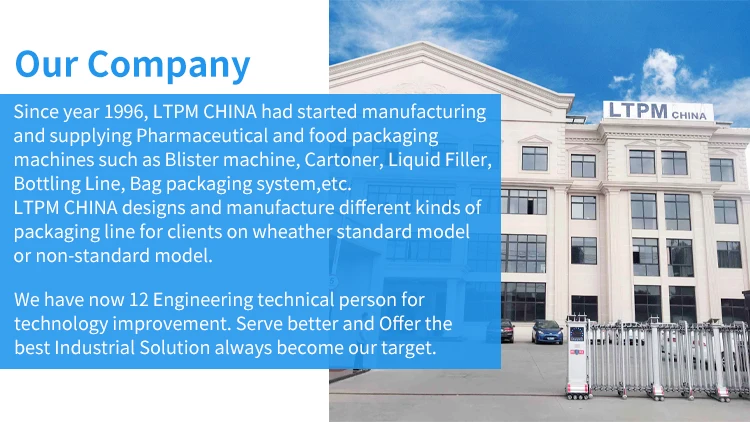 Our Company

Since year 1996, LTPM CHINA had started manufacturing and supplying Pharmaceutical and food packaging machines such as Blister machine, Cartoner, Liquid Filler, Bottling Line, Bag packaging system,etc.
LTPM CHINA designs and manufacture different kinds of packaging line for clients on wheather standard model or non-standard model.

We have now 12 Engineering technical person for technology improvement. Serve better and Offer the best Industrial Solution always become our target.

LTPM CHINA